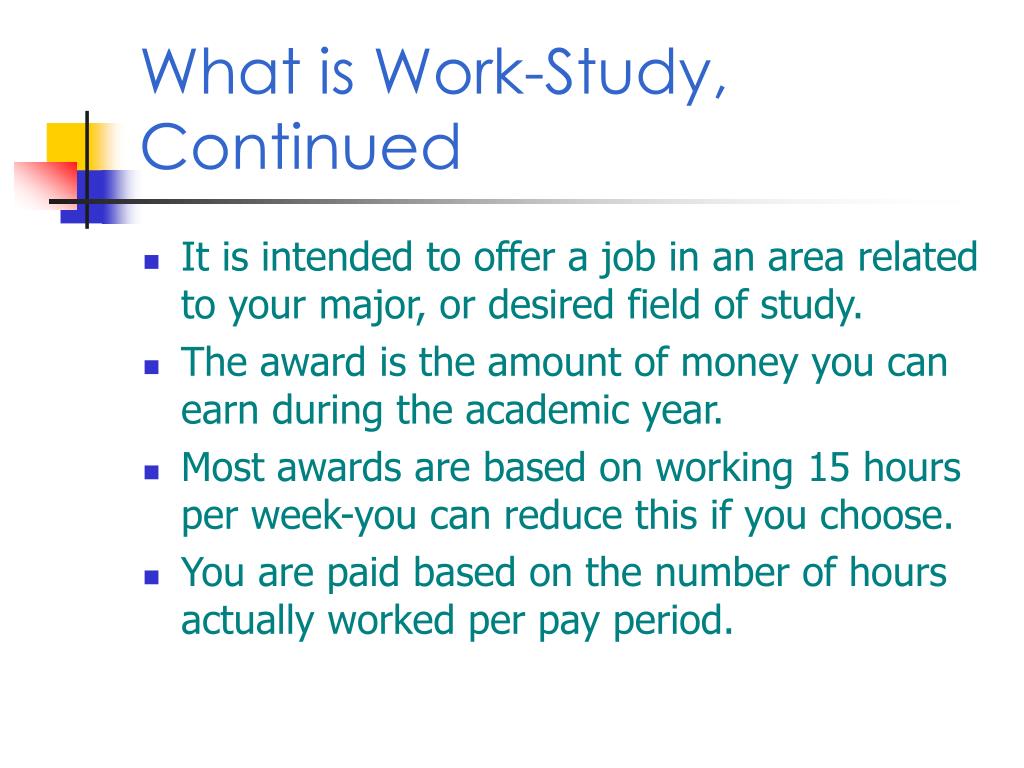 What is Work-Study, Continued

- It is intended to offer a job in an area related to your major, or desired field of study.
- The award is the amount of money you can earn during the academic year.
- Most awards are based on working 15 hours per week-you can reduce this if you choose.
- You are paid based on the number of hours actually worked per pay period.